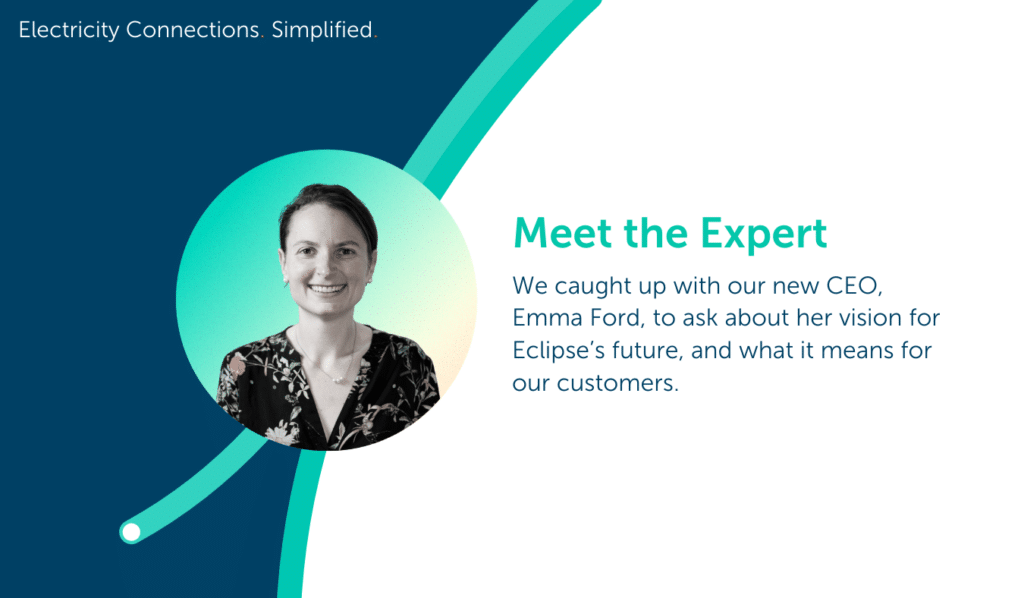 Electricity Connections. Simplified.

Meet the Expert

We caught up with our new CEO, Emma Ford, to ask about her vision for Eclipse's future, and what it means for our customers.